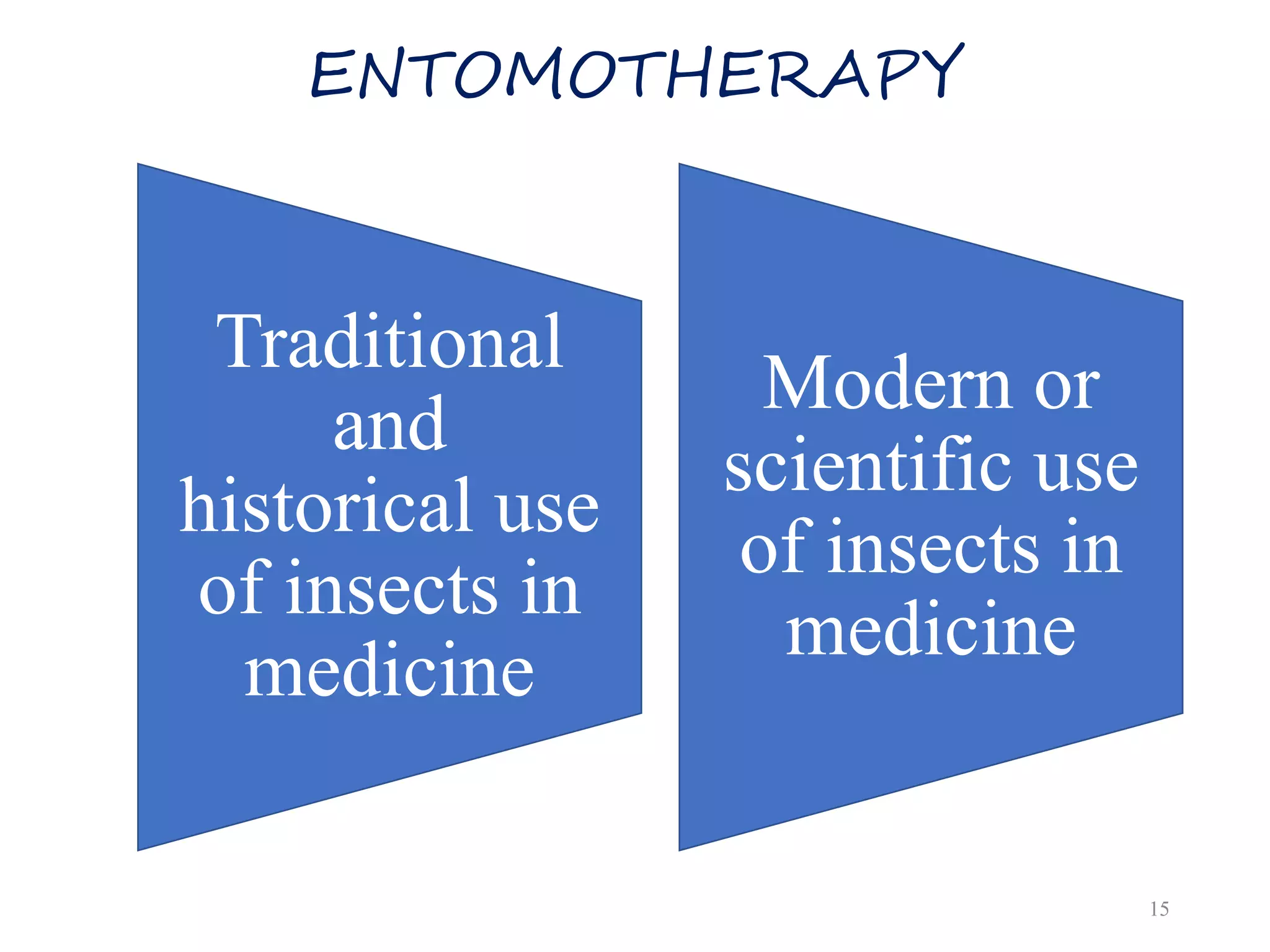 ENTOMOTHERAPY

Traditional and historical use of insects in medicine

Modern or scientific use of insects in medicine

15